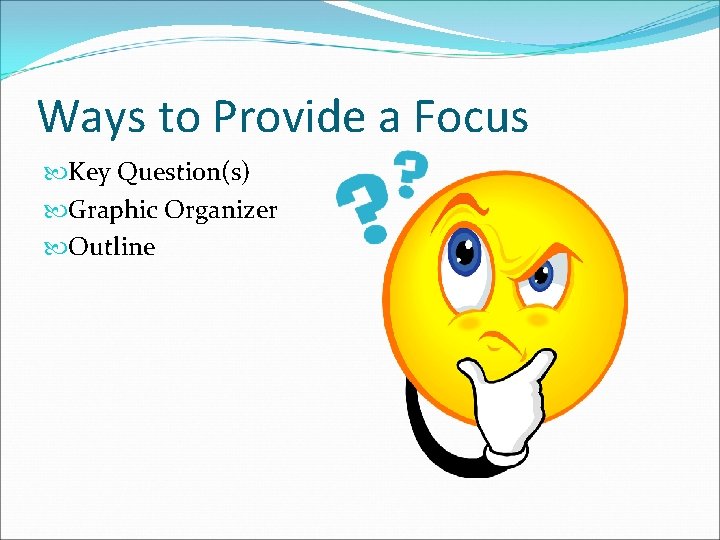 Ways to Provide a Focus

Key Question(s)
Graphic Organizer
Outline

? ?